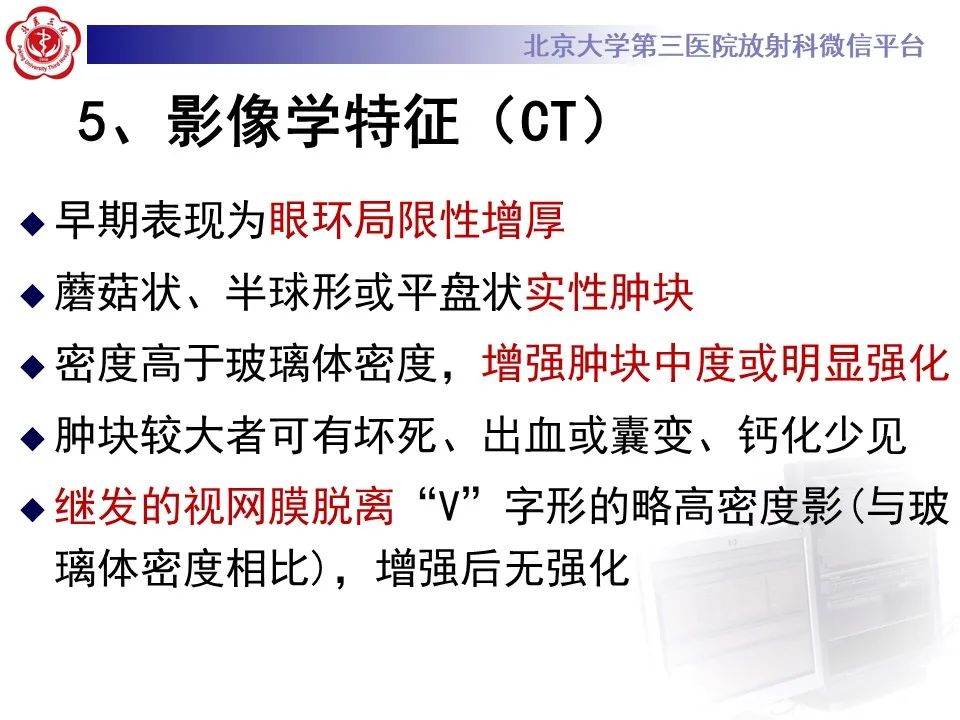 北京大学第三医院放射科微信平台

5、影像学特征（CT）

◆ 早期表现为眼环局限性增厚

◆ 蘑菇状、半球形或平盘状实性肿块

◆ 密度高于玻璃体密度，增强肿块中度或明显强化

◆ 肿块较大者可有坏死、出血或囊变、钙化少见

◆ 继发的视网膜脱离“V”字形的略高密度影(与玻璃体密度相比)，增强后无强化